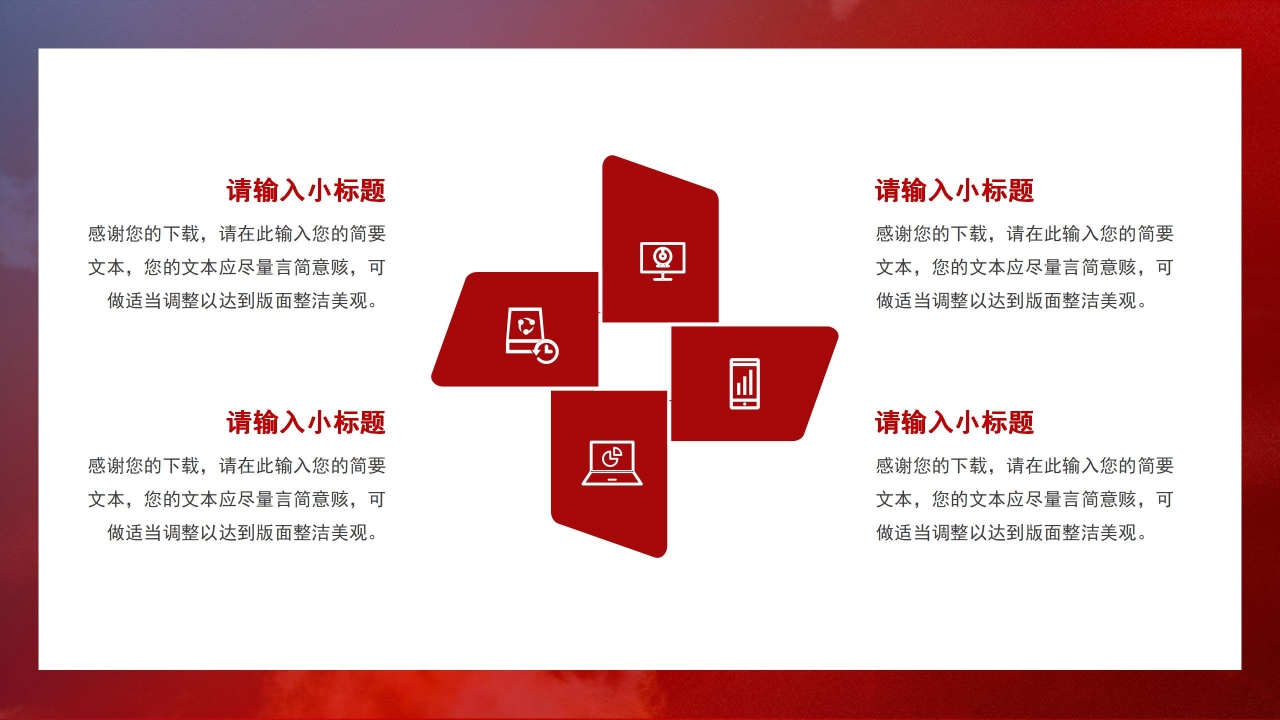 请输入小标题

感谢您的下载，请在此输入您的简要文本，您的文本应尽量言简意赅，可做适当调整以达到版面整洁美观。

请输入小标题

感谢您的下载，请在此输入您的简要文本，您的文本应尽量言简意赅，可做适当调整以达到版面整洁美观。

请输入小标题

感谢您的下载，请在此输入您的简要文本，您的文本应尽量言简意赅，可做适当调整以达到版面整洁美观。

请输入小标题

感谢您的下载，请在此输入您的简要文本，您的文本应尽量言简意赅，可做适当调整以达到版面整洁美观。